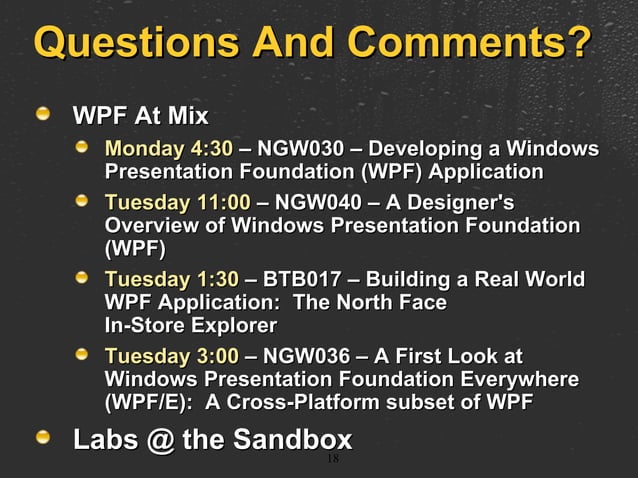 Questions And Comments?

WPF At Mix

Monday 4:30 – NGW030 – Developing a Windows Presentation Foundation (WPF) Application

Tuesday 11:00 – NGW040 – A Designer's Overview of Windows Presentation Foundation (WPF)

Tuesday 1:30 – BTB017 – Building a Real World WPF Application: The North Face In-Store Explorer

Tuesday 3:00 – NGW036 – A First Look at Windows Presentation Foundation Everywhere (WPF/E): A Cross-Platform subset of WPF

Labs @ the Sandbox

18